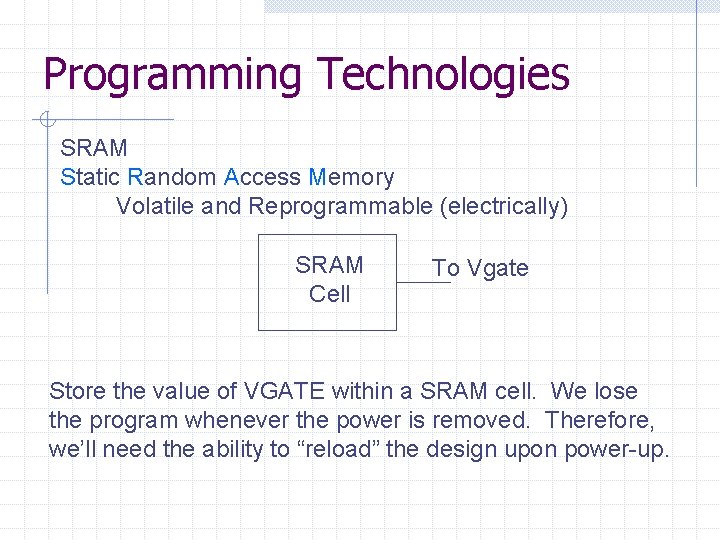 Programming Technologies

SRAM
Static Random Access Memory
Volatile and Reprogrammable (electrically)

SRAM
Cell

To Vgate

Store the value of VGATE within a SRAM cell. We lose the program whenever the power is removed. Therefore, we'll need the ability to "reload" the design upon power-up.